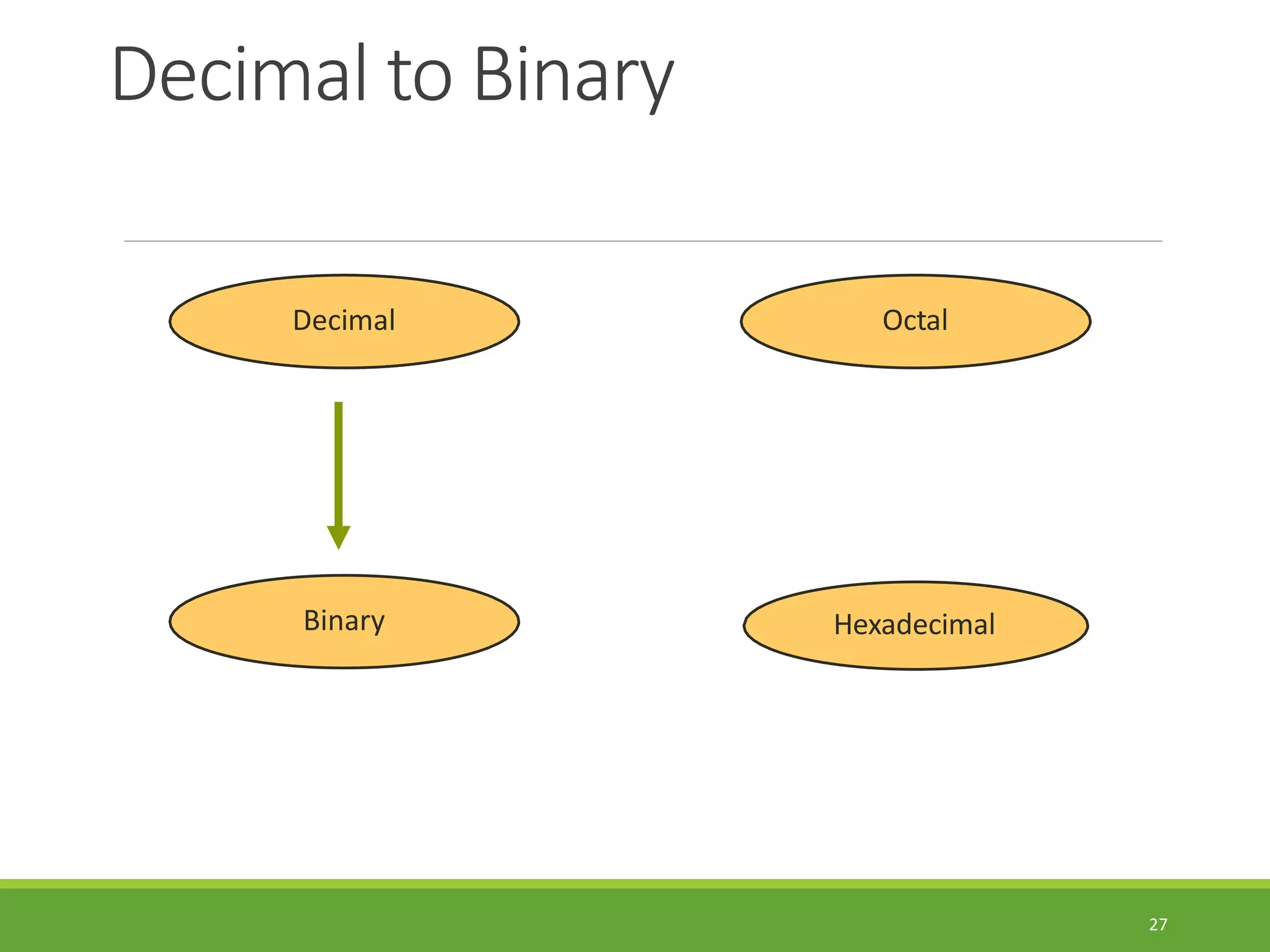 Decimal to Binary

Decimal

Octal

Binary

Hexadecimal

27